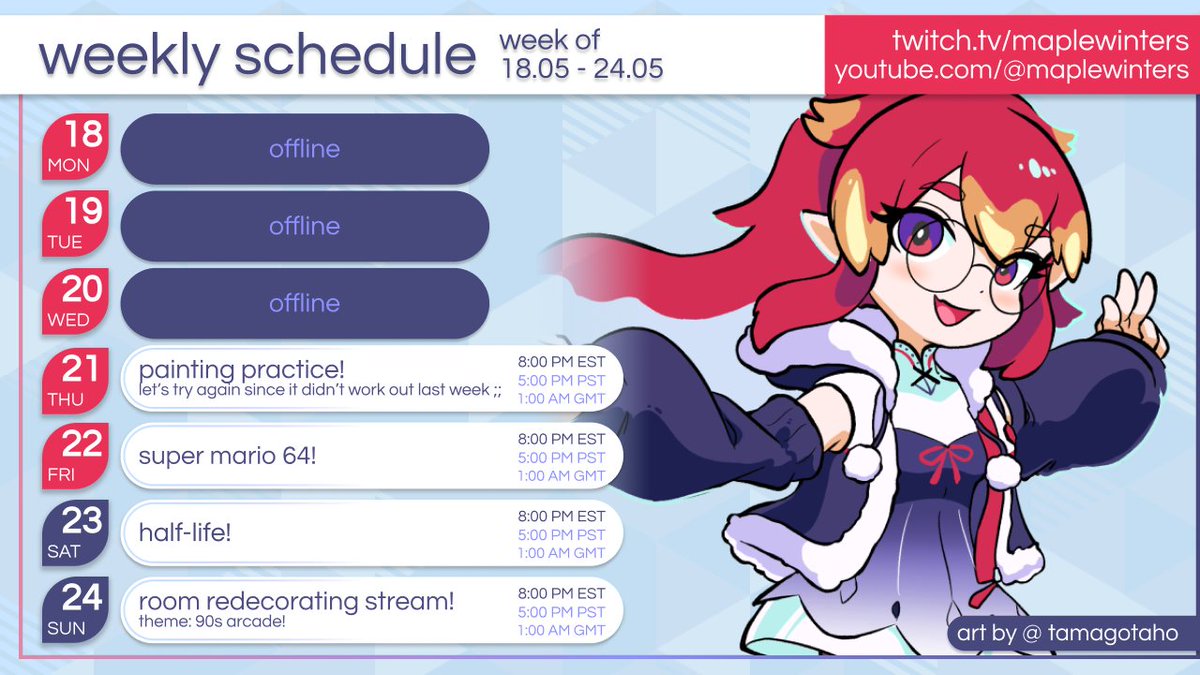 weekly schedule

week of
18.05 - 24.05

twitch.tv/maplewinters
youtube.com/@maplewinters

18
MON
offline

19
TUE
offline

20
WED
offline

21
THU
painting practice!
let's try again since it didn't work out last week ;;
8:00 PM EST
5:00 PM PST
1:00 AM GMT

22
FRI
super mario 64!
8:00 PM EST
5:00 PM PST
1:00 AM GMT

23
SAT
half-life!
8:00 PM EST
5:00 PM PST
1:00 AM GMT

24
SUN
room redecorating stream!
theme: 90s arcade!
8:00 PM EST
5:00 PM PST
1:00 AM GMT

art by @ tamagotaho